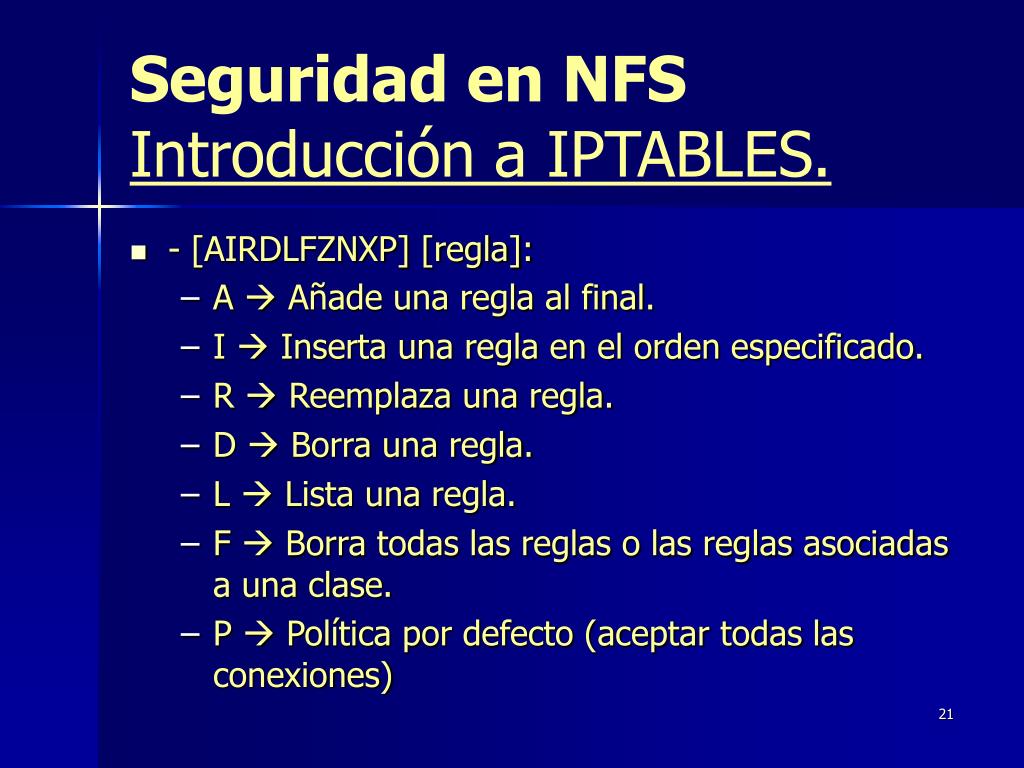 Seguridad en NFS
Introducción a IPTABLES.

- [AIRDLFZNXP] [regla]:
– A → Añade una regla al final.
– I → Inserta una regla en el orden especificado.
– R → Reemplaza una regla.
– D → Borra una regla.
– L → Lista una regla.
– F → Borra todas las reglas o las reglas asociadas a una clase.
– P → Política por defecto (aceptar todas las conexiones)

21